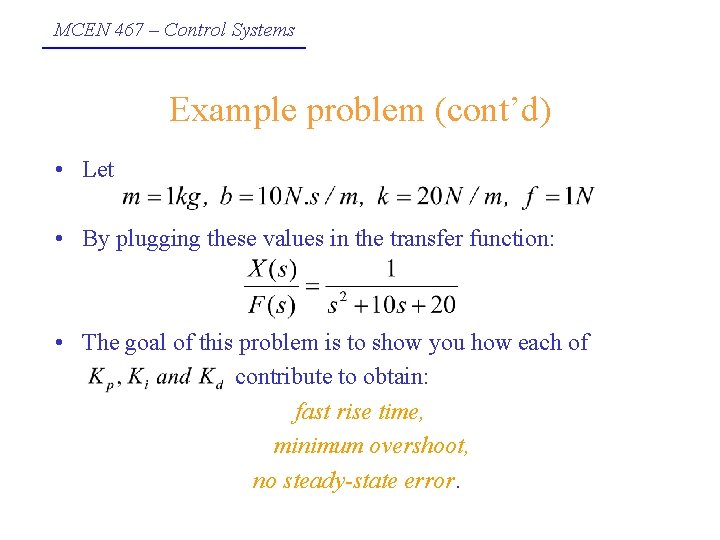 MCEN 467 – Control Systems

Example problem (cont’d)

• Let
$m = 1kg,\ b = 10N.s/m,\ k = 20N/m,\ f = 1N$

• By plugging these values in the transfer function:
$\frac{X(s)}{F(s)} = \frac{1}{s^2 + 10s + 20}$

• The goal of this problem is to show you how each of $K_p, K_i$ and $K_d$ contribute to obtain:

fast rise time,
minimum overshoot,
no steady-state error.